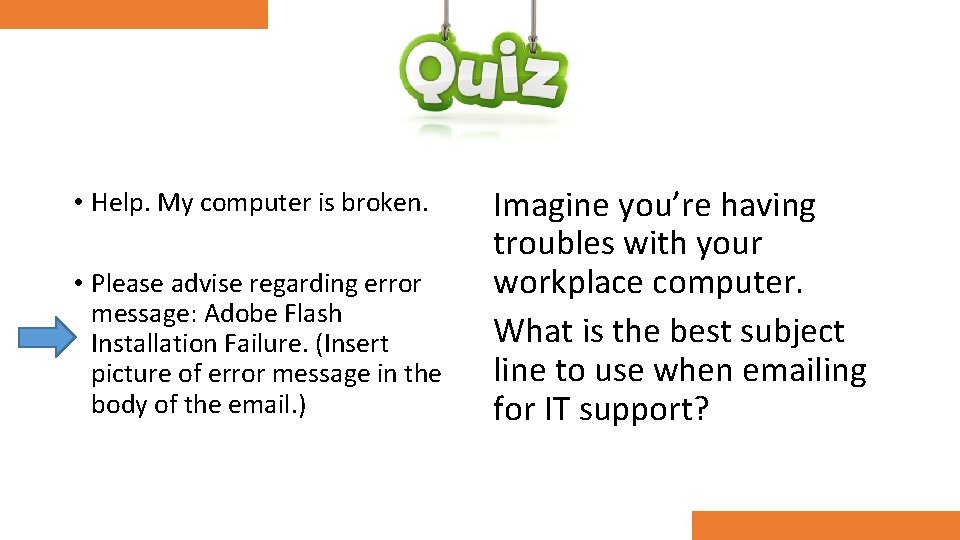 Quiz

• Help. My computer is broken.

• Please advise regarding error message: Adobe Flash Installation Failure. (Insert picture of error message in the body of the email.)

Imagine you're having troubles with your workplace computer.

What is the best subject line to use when emailing for IT support?